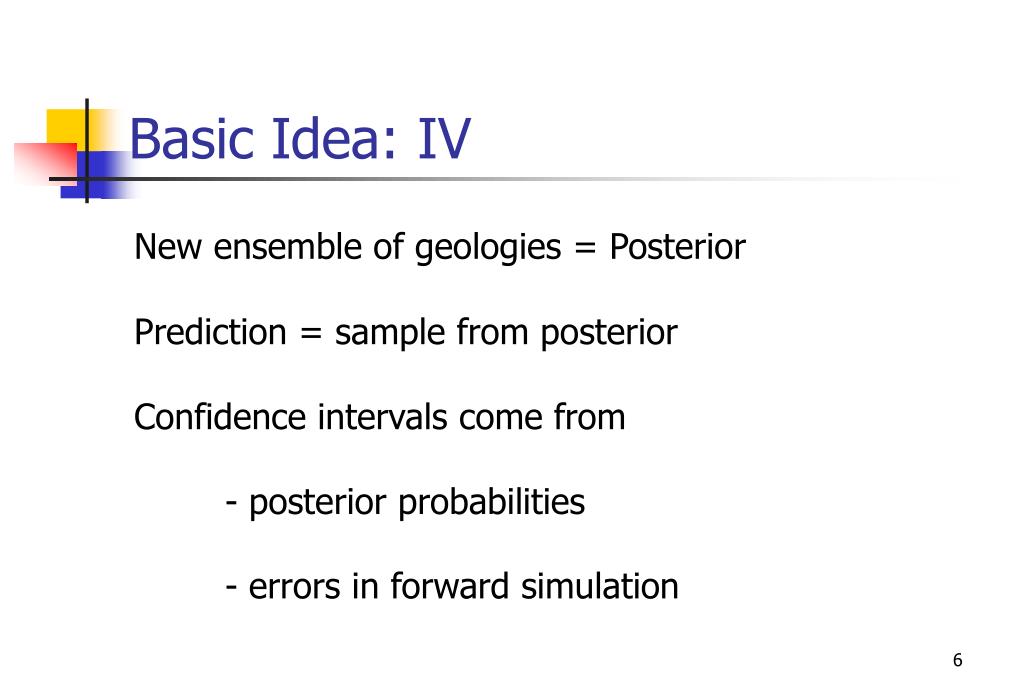 Basic Idea: IV

New ensemble of geologies = Posterior

Prediction = sample from posterior

Confidence intervals come from

- posterior probabilities

- errors in forward simulation

6